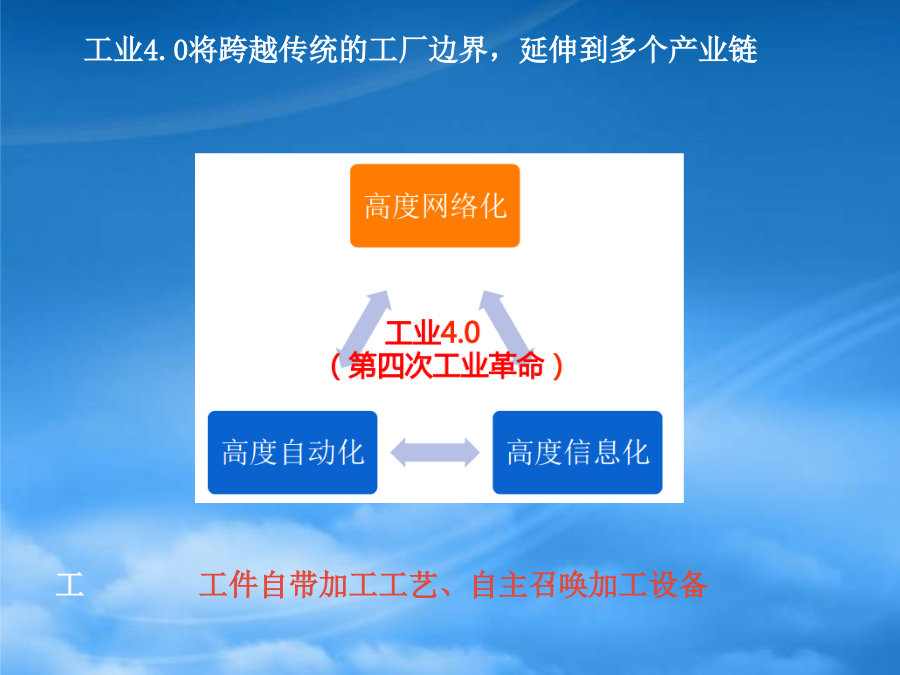 工业4.0将跨越传统的工厂边界，延伸到多个产业链

高度网络化

工业4.0
（第四次工业革命）

高度自动化

高度信息化

工　　工件自带加工工艺、自主召唤加工设备